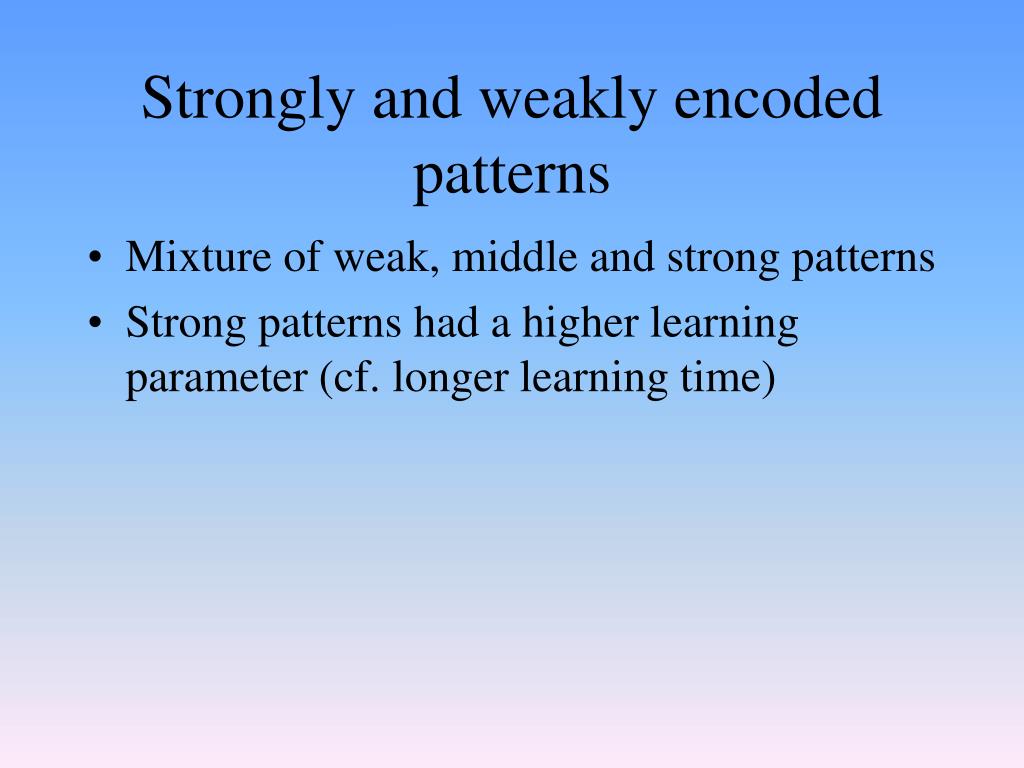 Strongly and weakly encoded patterns

• Mixture of weak, middle and strong patterns
• Strong patterns had a higher learning parameter (cf. longer learning time)